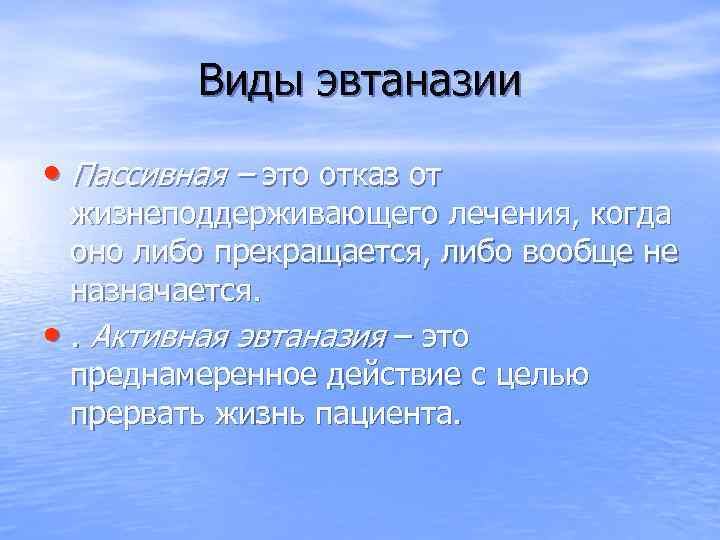 Виды эвтаназии

• Пассивная – это отказ от жизнеподдерживающего лечения, когда оно либо прекращается, либо вообще не назначается.

• . Активная эвтаназия – это преднамеренное действие с целью прервать жизнь пациента.